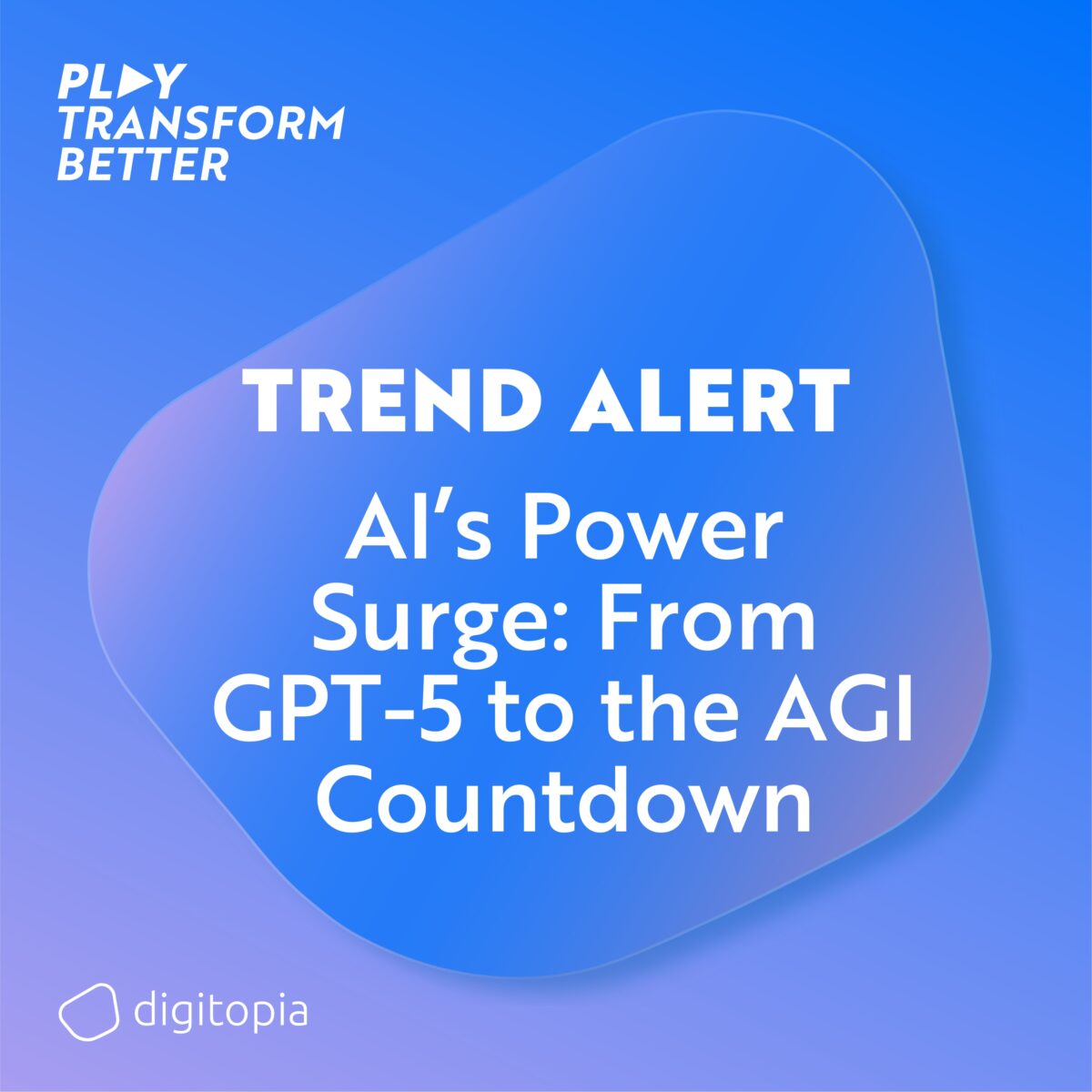 PLAY
TRANSFORM
BETTER

TREND ALERT

AI’s Power Surge: From GPT-5 to the AGI Countdown

digitopia